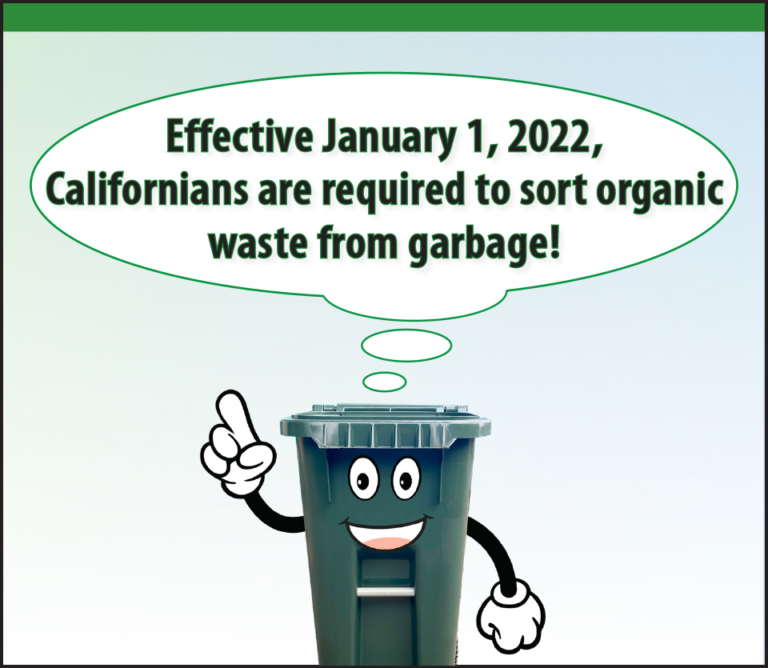 Effective January 1, 2022, Californians are required to sort organic waste from garbage!